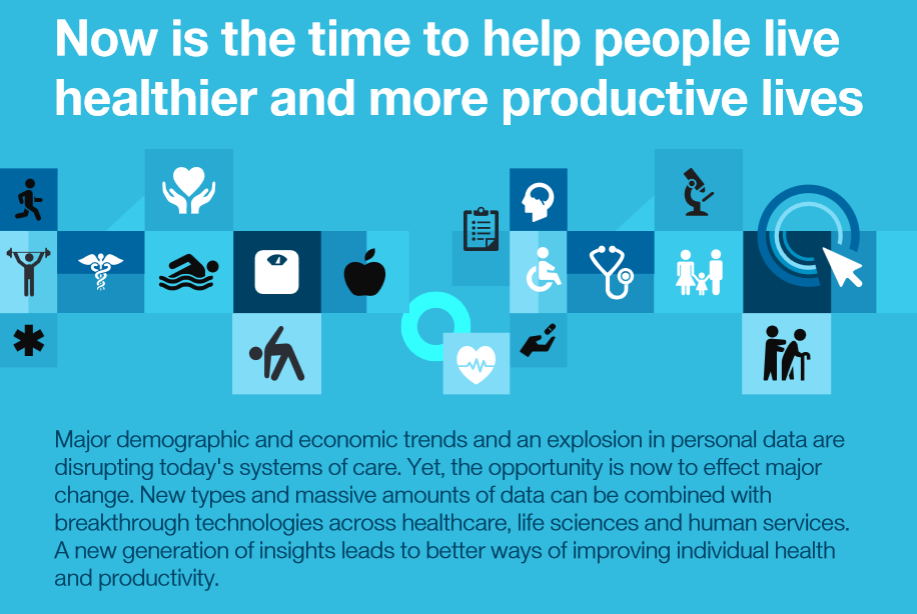 Now is the time to help people live healthier and more productive lives

Major demographic and economic trends and an explosion in personal data are disrupting today's systems of care. Yet, the opportunity is now to effect major change. New types and massive amounts of data can be combined with breakthrough technologies across healthcare, life sciences and human services. A new generation of insights leads to better ways of improving individual health and productivity.